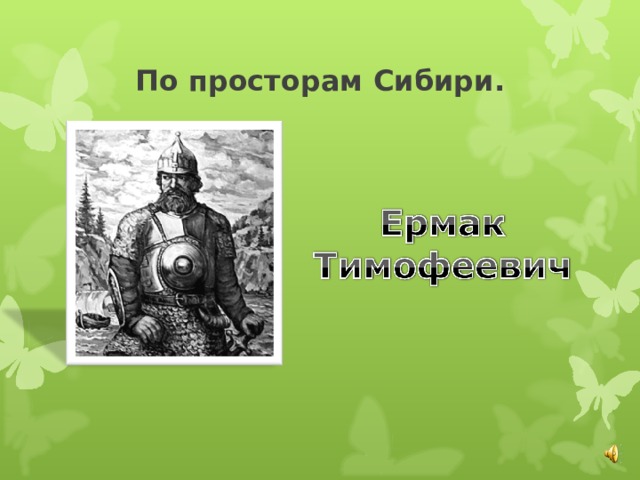 По просторам Сибири.

Ермак Тимофеевич